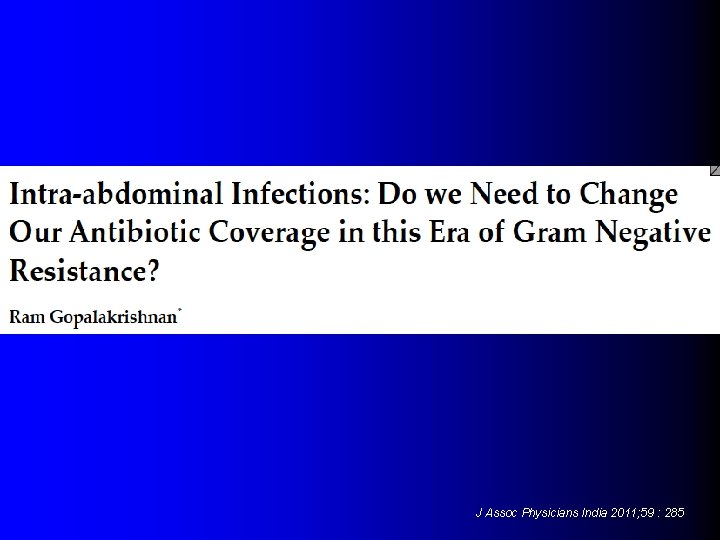 Intra-abdominal Infections: Do we Need to Change Our Antibiotic Coverage in this Era of Gram Negative Resistance?

Ram Gopalakrishnan*

J Assoc Physicians India 2011;59 : 285